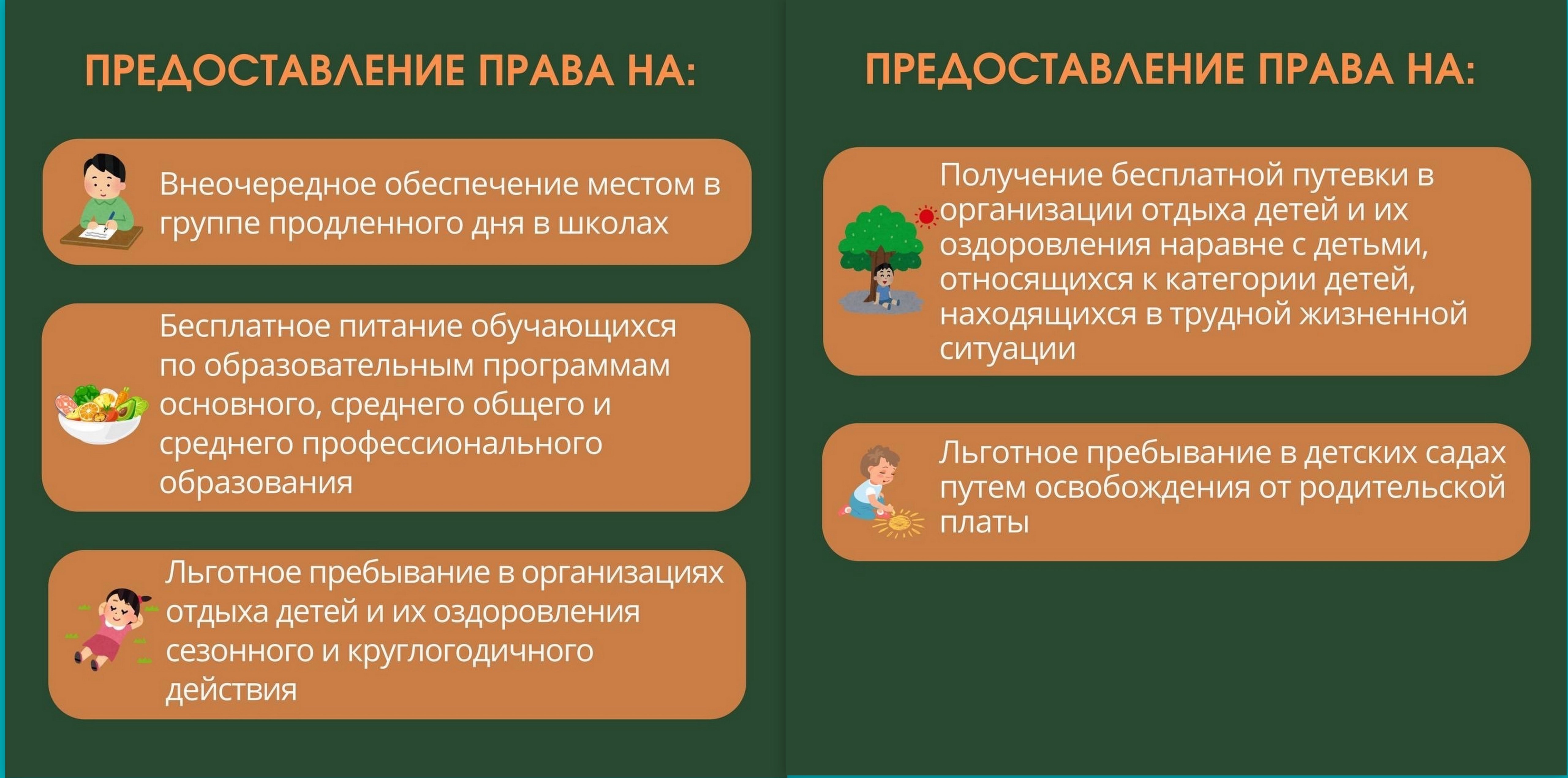 ПРЕДОСТАВЛЕНИЕ ПРАВА НА:

Внеочередное обеспечение местом в группе продленного дня в школах

Бесплатное питание обучающихся по образовательным программам основного, среднего общего и среднего профессионального образования

Льготное пребывание в организациях отдыха детей и их оздоровления сезонного и круглогодичного действия

ПРЕДОСТАВЛЕНИЕ ПРАВА НА:

Получение бесплатной путевки в организации отдыха детей и их оздоровления наравне с детьми, относящихся к категории детей, находящихся в трудной жизненной ситуации

Льготное пребывание в детских садах путем освобождения от родительской платы